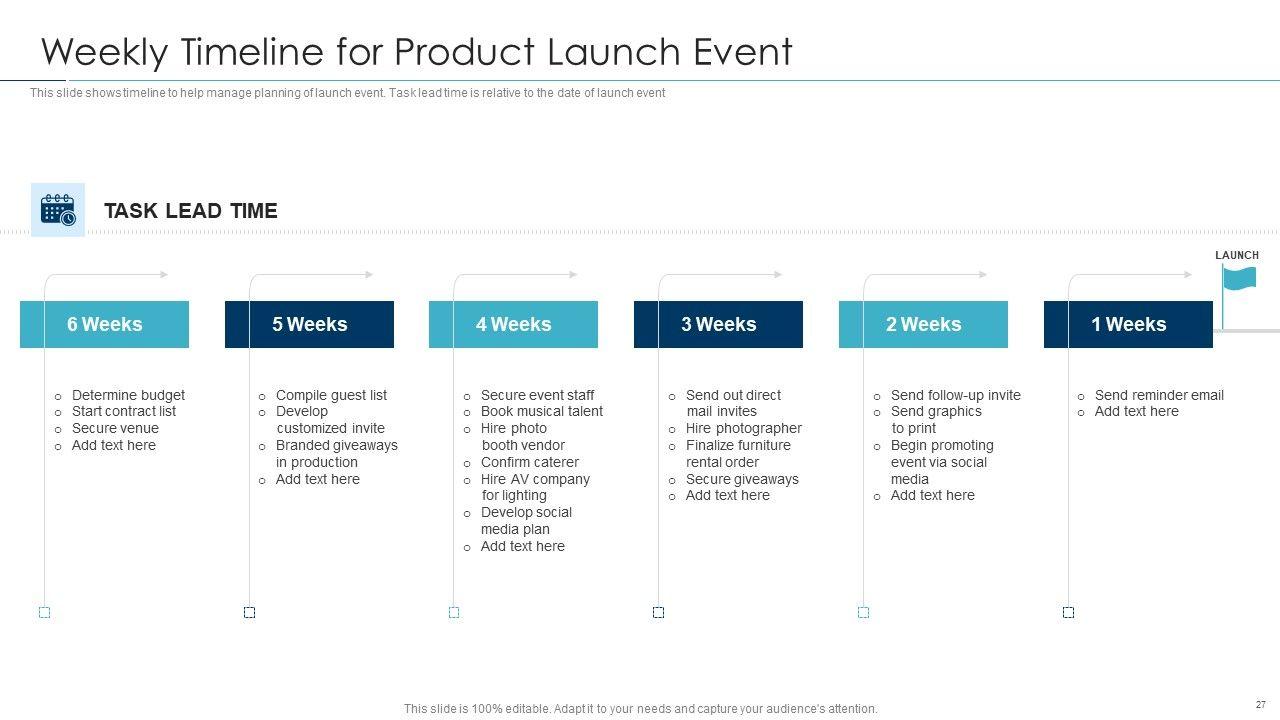 Weekly Timeline for Product Launch Event

This slide shows timeline to help manage planning of launch event. Task lead time is relative to the date of launch event

TASK LEAD TIME

LAUNCH

6 Weeks

o Determine budget
o Start contract list
o Secure venue
o Add text here

5 Weeks

o Compile guest list
o Develop customized invite
o Branded giveaways in production
o Add text here

4 Weeks

o Secure event staff
o Book musical talent
o Hire photo booth vendor
o Confirm caterer
o Hire AV company for lighting
o Develop social media plan
o Add text here

3 Weeks

o Send out direct mail invites
o Hire photographer
o Finalize furniture rental order
o Secure giveaways
o Add text here

2 Weeks

o Send follow-up invite
o Send graphics to print
o Begin promoting event via social media
o Add text here

1 Weeks

o Send reminder email
o Add text here

This slide is 100% editable. Adapt it to your needs and capture your audience's attention.

27